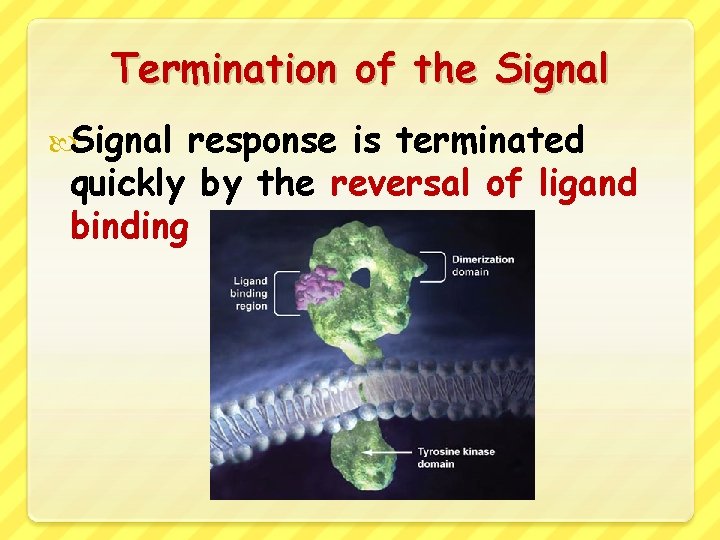 Termination of the Signal

Signal response is terminated quickly by the reversal of ligand binding

Ligand binding region

Dimerization domain

Tyrosine kinase domain